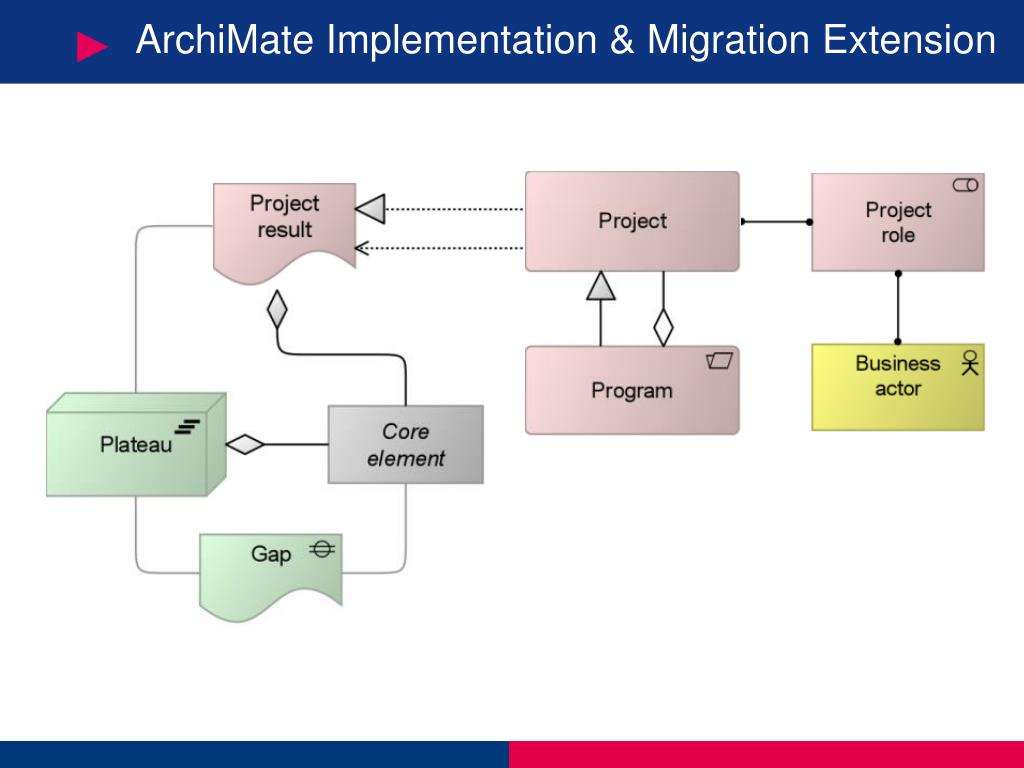 ArchiMate Implementation & Migration Extension

Project result

Project

Project role

Program

Business actor

Plateau

Core element

Gap